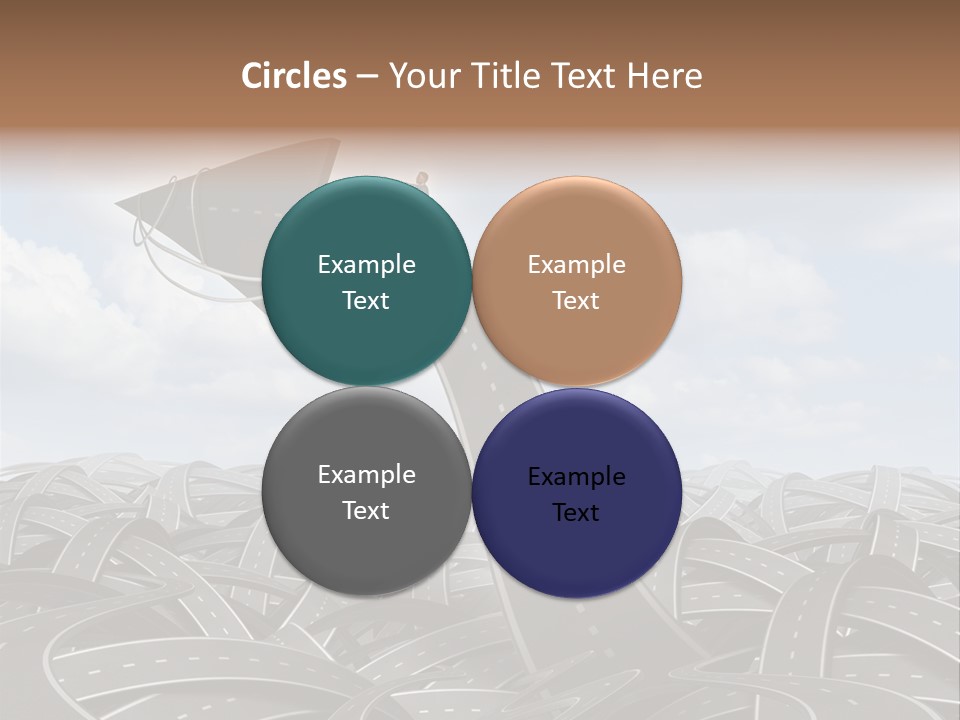 Circles – Your Title Text Here

Example Text

Example Text

Example Text

Example Text